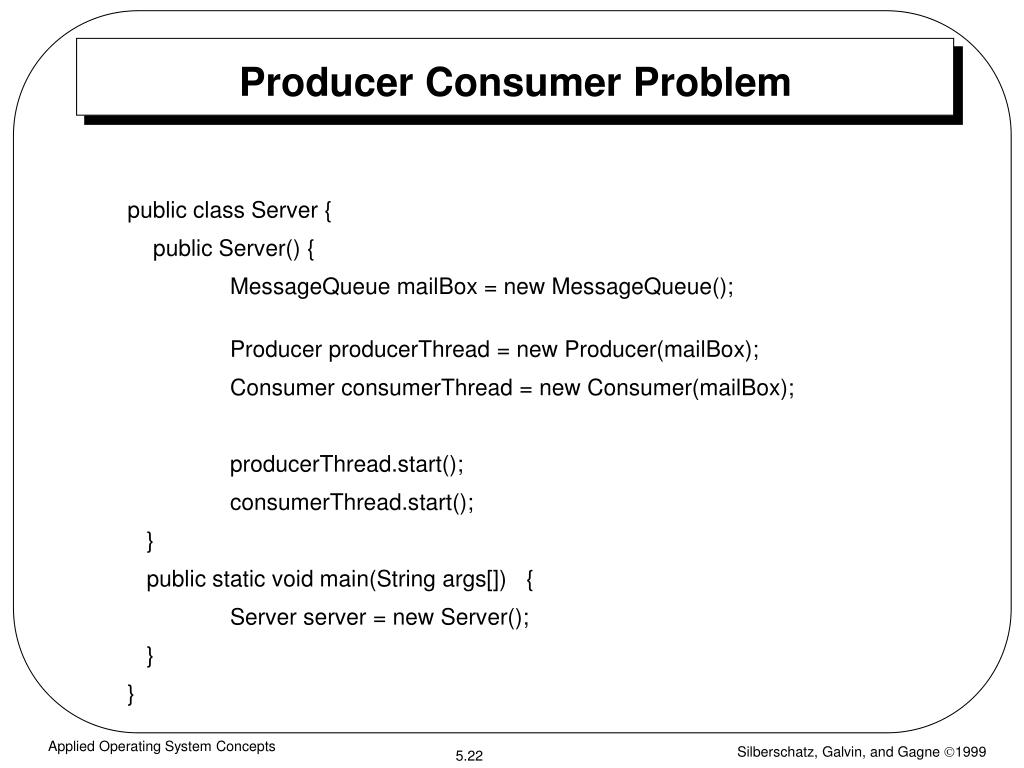 Producer Consumer Problem

public class Server {
public Server() {
MessageQueue mailBox = new MessageQueue();

Producer producerThread = new Producer(mailBox);
Consumer consumerThread = new Consumer(mailBox);

producerThread.start();
consumerThread.start();
}
public static void main(String args[]) {
Server server = new Server();
}
}

Applied Operating System Concepts

5.22

Silberschatz, Galvin, and Gagne ©1999